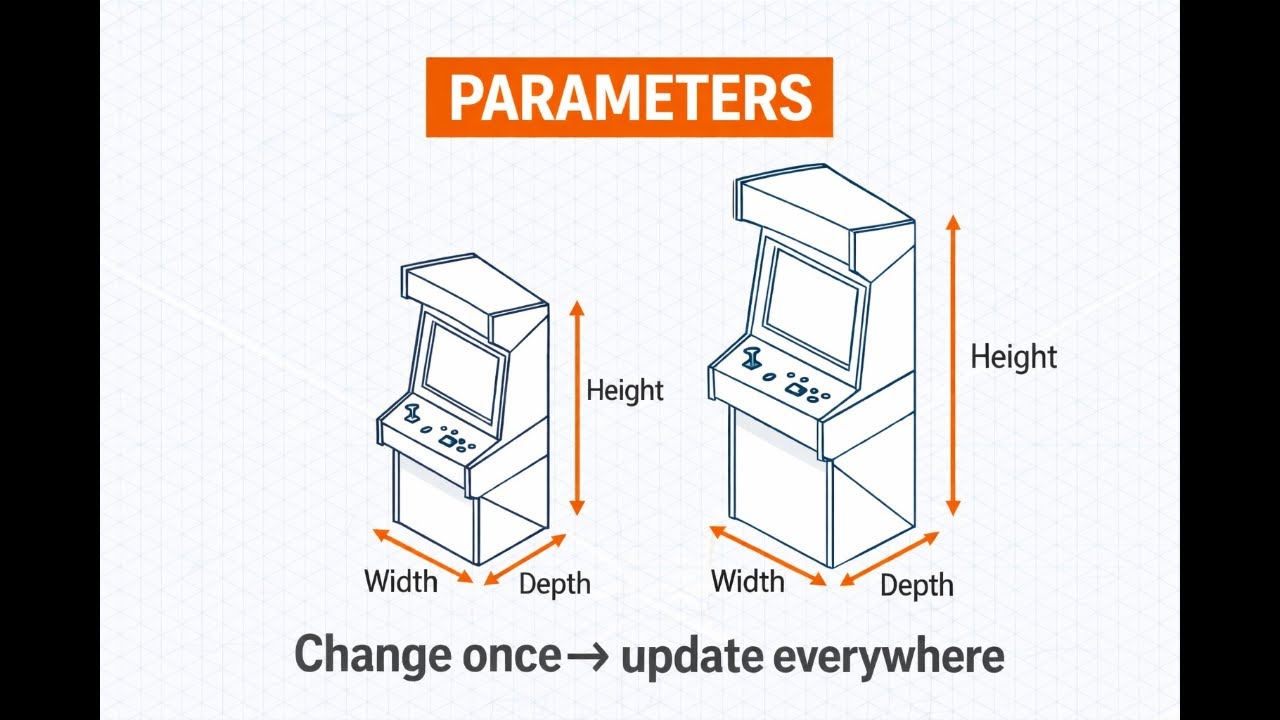 PARAMETERS

Height

Width

Depth

Height

Width

Depth

Change once → update everywhere